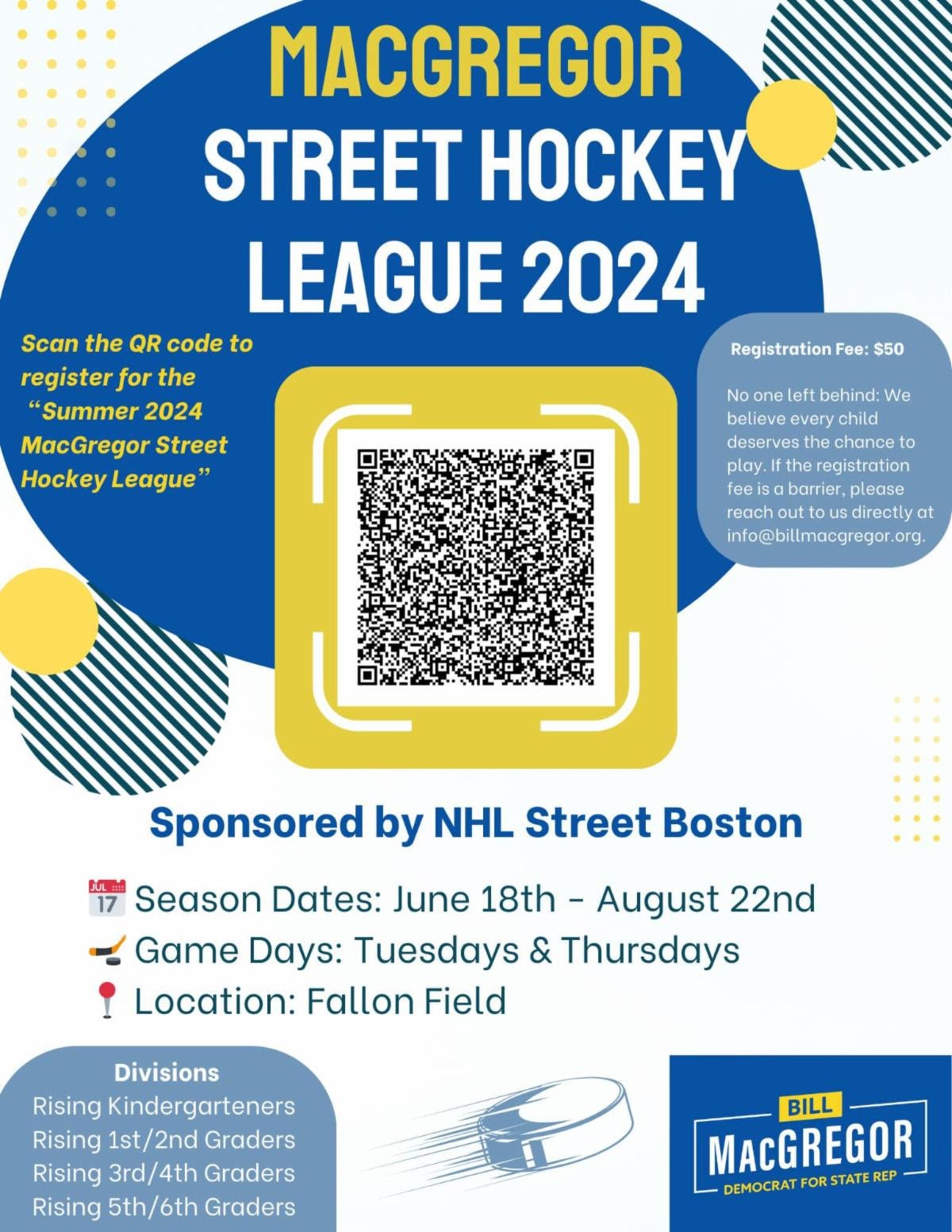 MACGREGOR STREET HOCKEY LEAGUE 2024

Scan the QR code to register for the "Summer 2024 MacGregor Street Hockey League"

Registration Fee: $50

No one left behind: We believe every child deserves the chance to play. If the registration fee is a barrier, please reach out to us directly at info@billmacgregor.org.

Sponsored by NHL Street Boston

JUL 17 Season Dates: June 18th - August 22nd
Game Days: Tuesdays & Thursdays
Location: Fallon Field

Divisions
Rising Kindergarteners
Rising 1st/2nd Graders
Rising 3rd/4th Graders
Rising 5th/6th Graders

BILL
MACGREGOR
DEMOCRAT FOR STATE REP